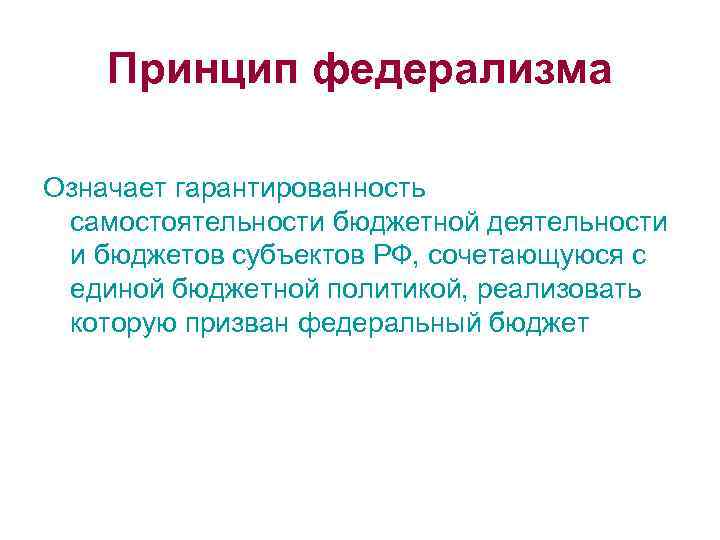 Принцип федерализма

Означает гарантированность самостоятельности бюджетной деятельности и бюджетов субъектов РФ, сочетающуюся с единой бюджетной политикой, реализовать которую призван федеральный бюджет